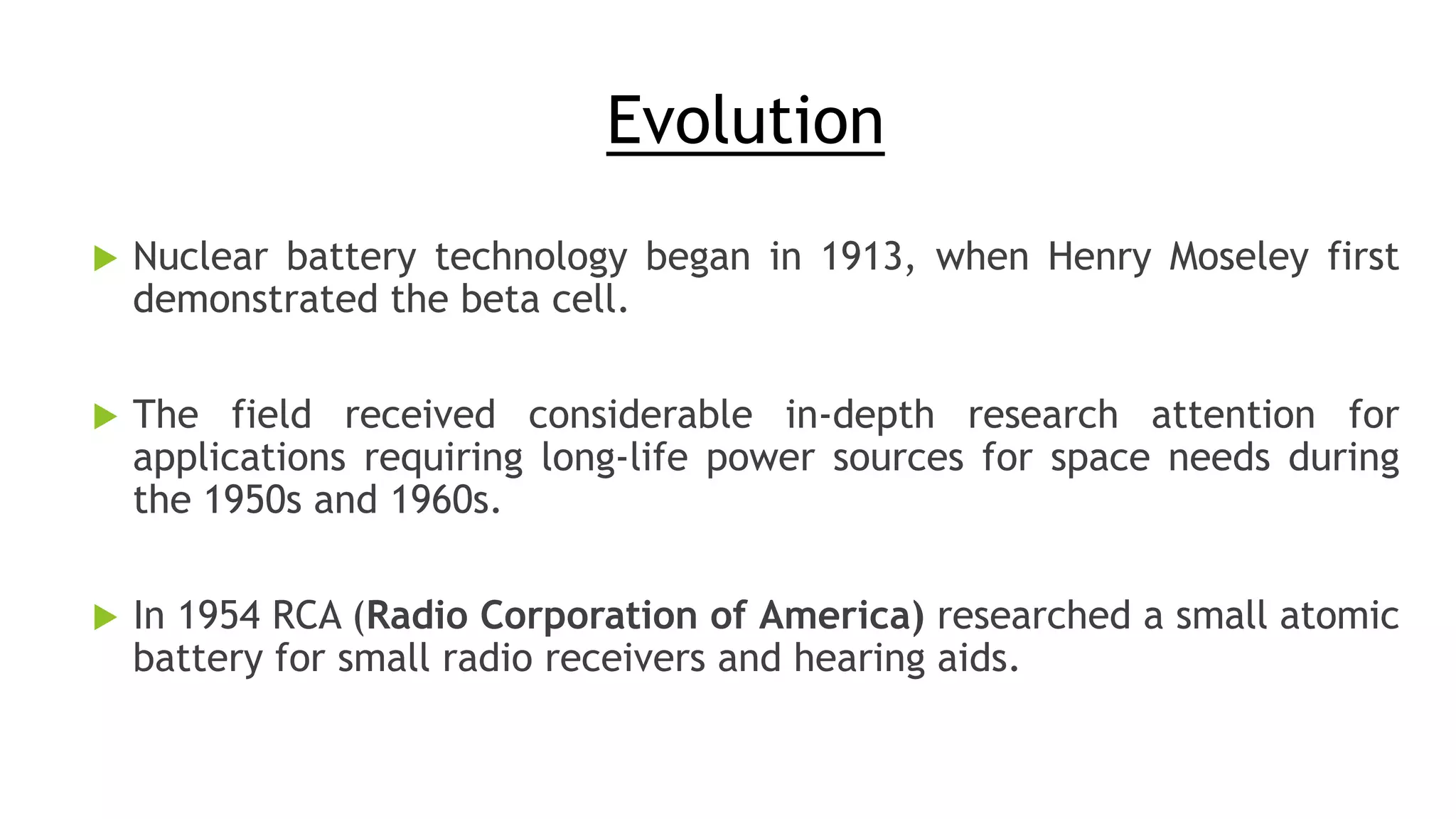 Evolution

Nuclear battery technology began in 1913, when Henry Moseley first demonstrated the beta cell.

The field received considerable in-depth research attention for applications requiring long-life power sources for space needs during the 1950s and 1960s.

In 1954 RCA (Radio Corporation of America) researched a small atomic battery for small radio receivers and hearing aids.